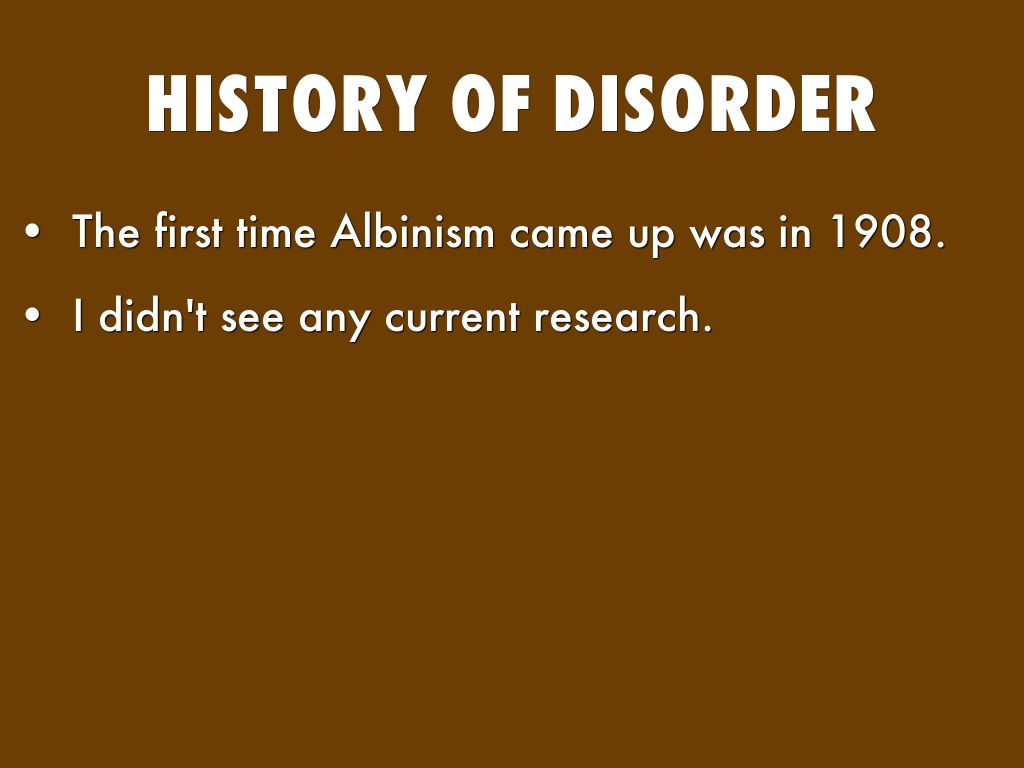 HISTORY OF DISORDER

• The first time Albinism came up was in 1908.

• I didn't see any current research.